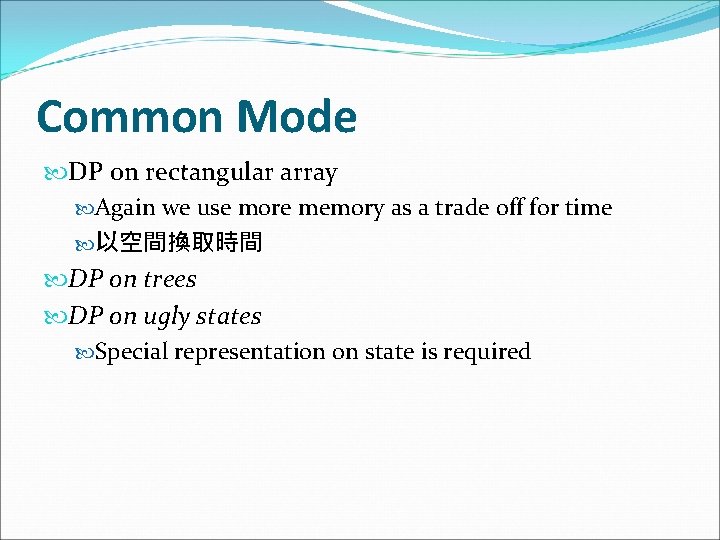 Common Mode

DP on rectangular array

Again we use more memory as a trade off for time

以空間換取時間

DP on trees

DP on ugly states

Special representation on state is required